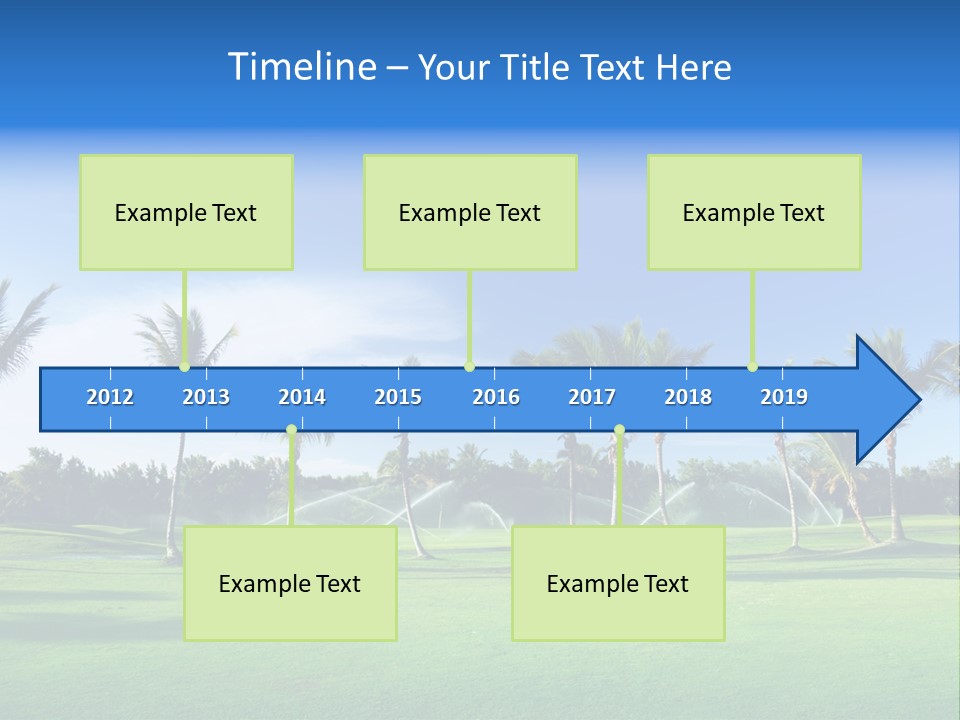 Timeline – Your Title Text Here

Example Text

Example Text

Example Text

2012 2013 2014 2015 2016 2017 2018 2019

Example Text

Example Text